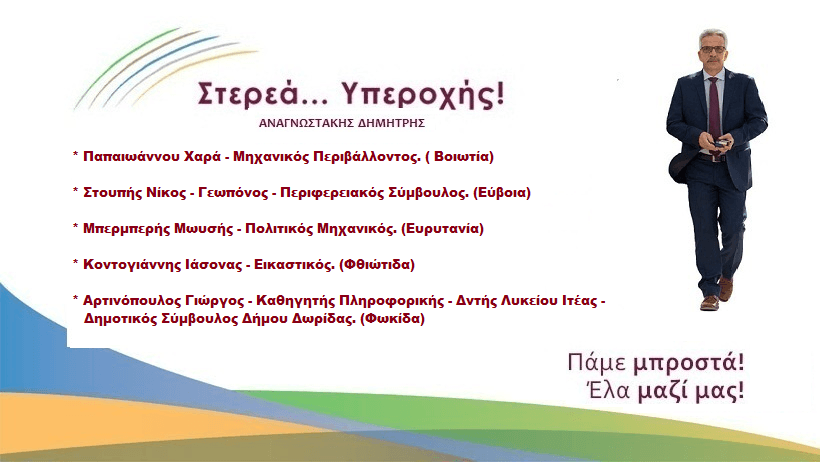 Στερεά... Υπεροχής!
ΑΝΑΓΝΩΣΤΑΚΗΣ ΔΗΜΗΤΡΗΣ

* Παπαιωάννου Χαρά - Μηχανικός Περιβάλλοντος. ( Βοιωτία)

* Στουπής Νίκος - Γεωπόνος - Περιφερειακός Σύμβουλος. (Εύβοια)

* Μπερμπερής Μωυσής - Πολιτικός Μηχανικός. (Ευρυτανία)

* Κοντογιάννης Ιάσονας - Εικαστικός. (Φθιώτιδα)

* Αρτινόπουλος Γιώργος - Καθηγητής Πληροφορικής - Δντής Λυκείου Ιτέας - Δημοτικός Σύμβουλος Δήμου Δωρίδας. (Φωκίδα)

Πάμε μπροστά!
Έλα μαζί μας!